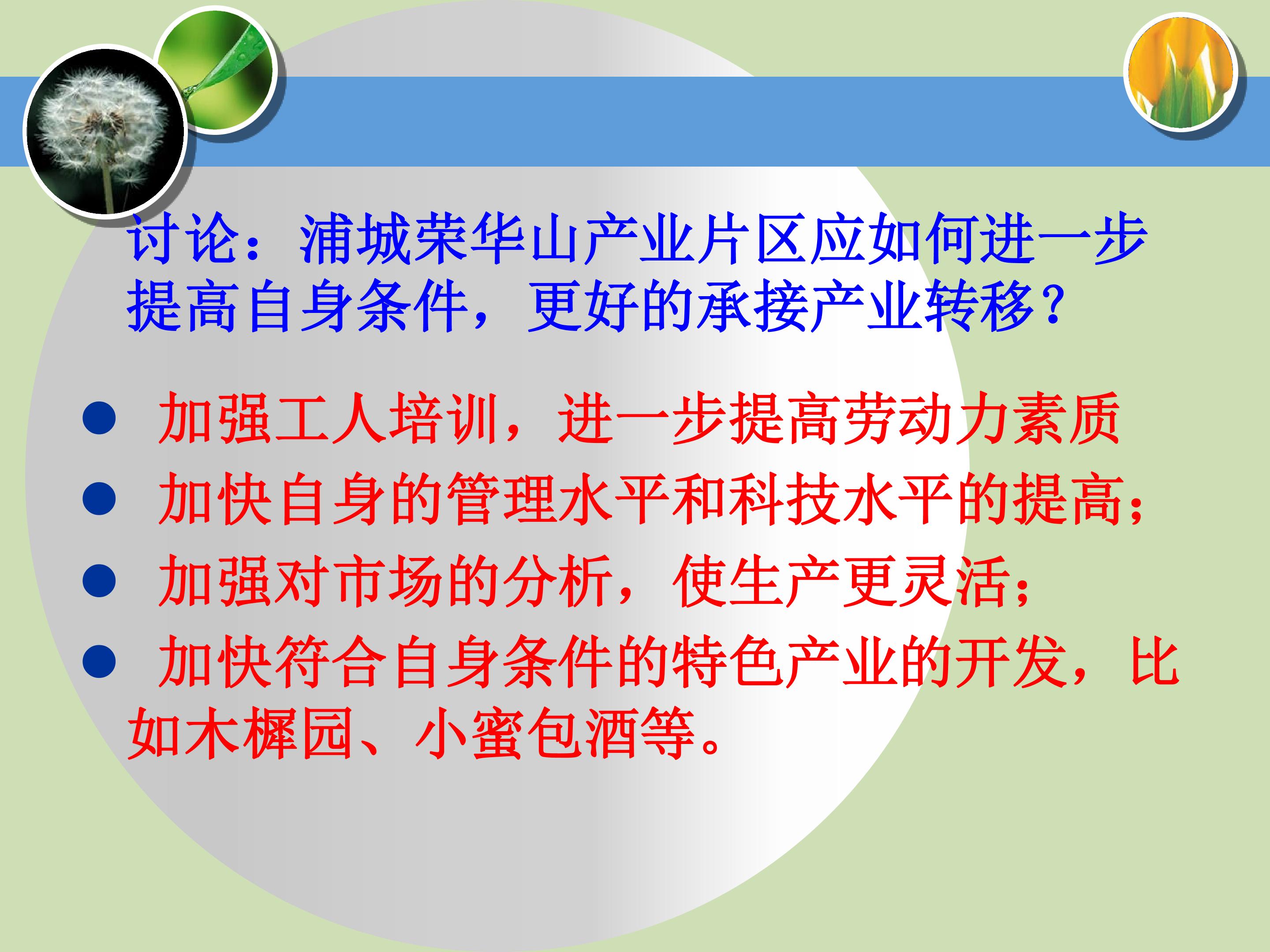 讨论：浦城荣华山产业片区应如何进一步提高自身条件，更好的承接产业转移？

● 加强工人培训，进一步提高劳动力素质

● 加快自身的管理水平和科技水平的提高；

● 加强对市场的分析，使生产更灵活；

● 加快符合自身条件的特色产业的开发，比如木樨园、小蜜包酒等。